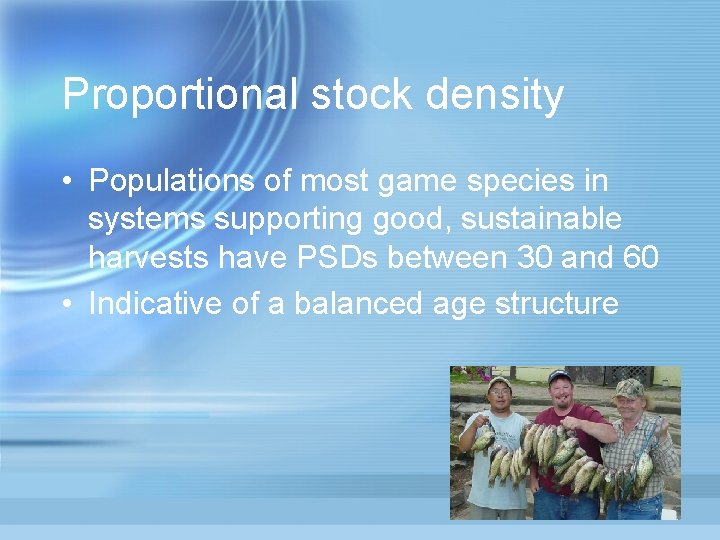 Proportional stock density

• Populations of most game species in systems supporting good, sustainable harvests have PSDs between 30 and 60
• Indicative of a balanced age structure